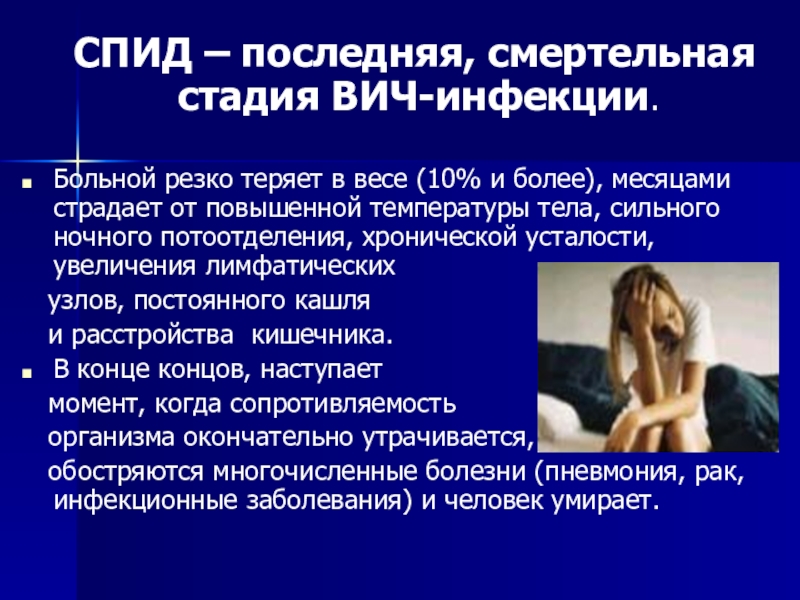 СПИД – последняя, смертельная стадия ВИЧ-инфекции.

Больной резко теряет в весе (10% и более), месяцами страдает от повышенной температуры тела, сильного ночного потоотделения, хронической усталости, увеличения лимфатических узлов, постоянного кашля и расстройства кишечника.

В конце концов, наступает момент, когда сопротивляемость организма окончательно утрачивается, обостряются многочисленные болезни (пневмония, рак, инфекционные заболевания) и человек умирает.